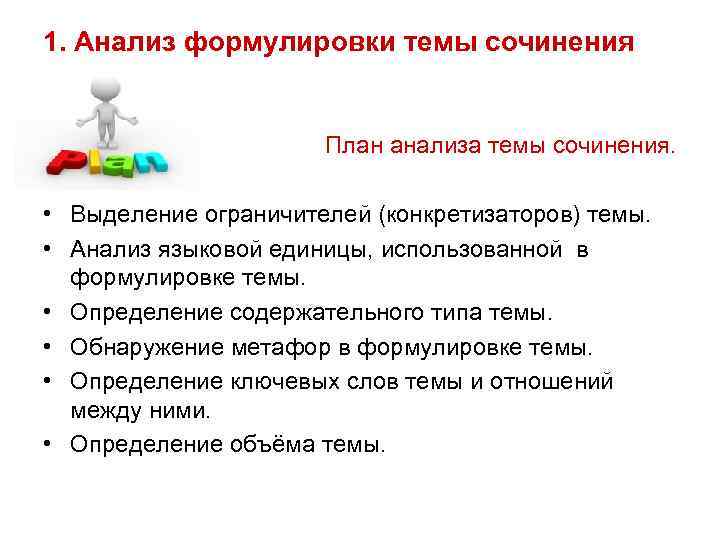 1. Анализ формулировки темы сочинения

Plan

План анализа темы сочинения.

• Выделение ограничителей (конкретизаторов) темы.
• Анализ языковой единицы, использованной в формулировке темы.
• Определение содержательного типа темы.
• Обнаружение метафор в формулировке темы.
• Определение ключевых слов темы и отношений между ними.
• Определение объёма темы.